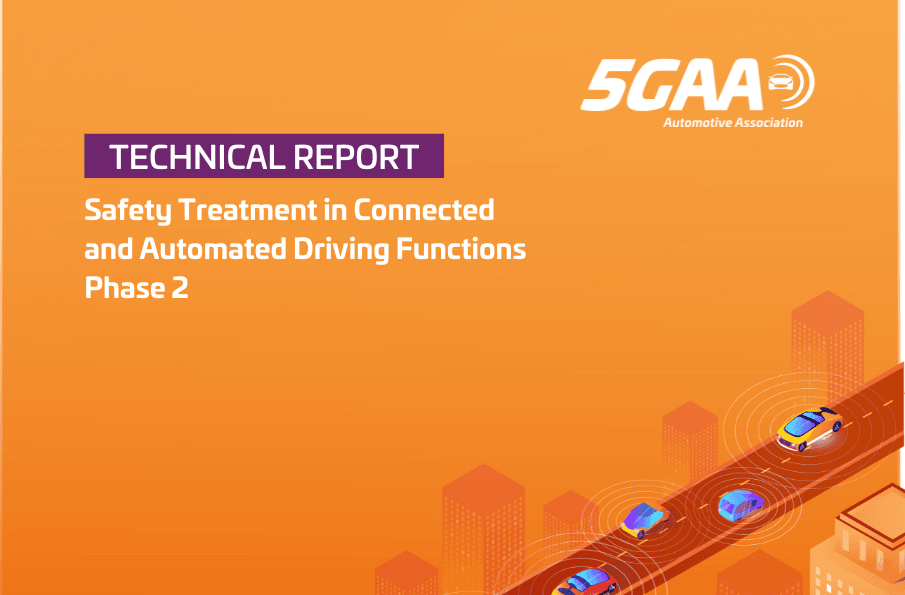 5GAA
Automotive Association

TECHNICAL REPORT

Safety Treatment in Connected and Automated Driving Functions Phase 2